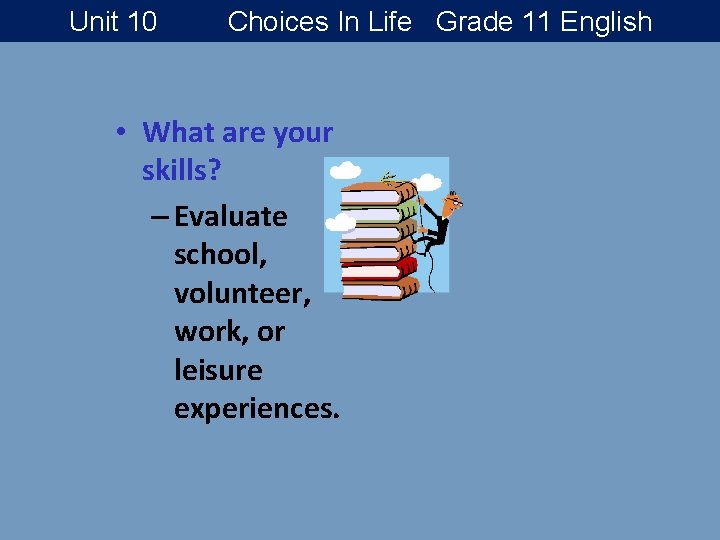 Unit 10 Choices In Life Grade 11 English

• What are your skills?

– Evaluate school, volunteer, work, or leisure experiences.